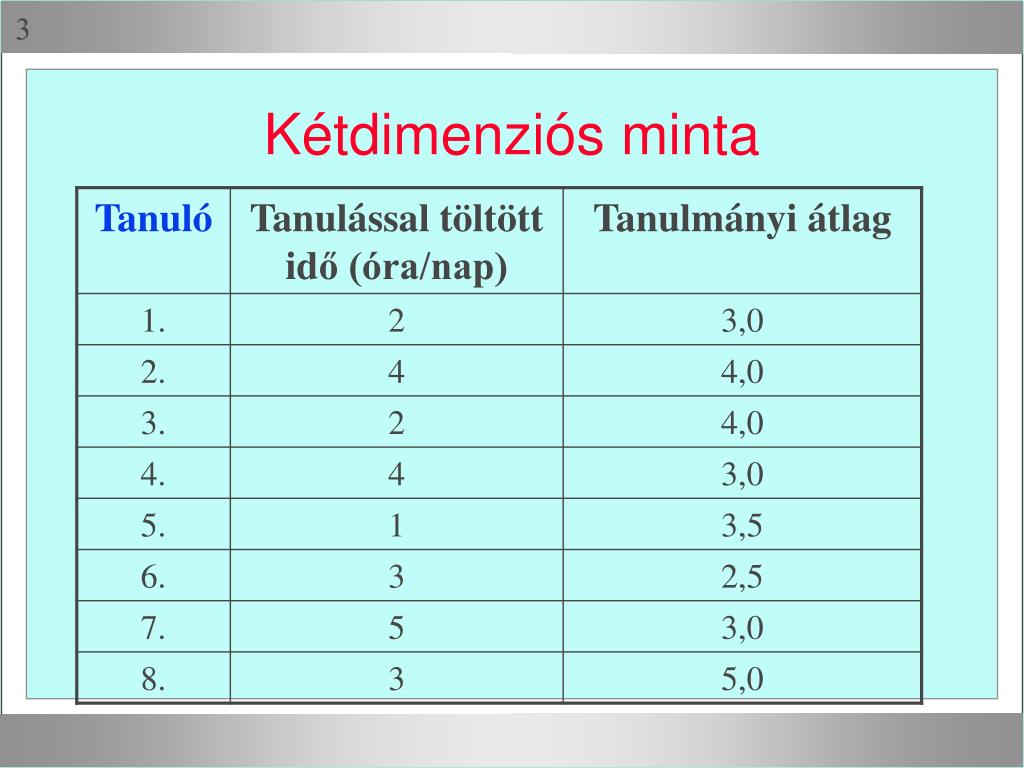 3

Kétdimenziós minta

| Tanuló | Tanulással töltött idő (óra/nap) | Tanulmányi átlag |
|---|---|---|
| 1. | 2 | 3,0 |
| 2. | 4 | 4,0 |
| 3. | 2 | 4,0 |
| 4. | 4 | 3,0 |
| 5. | 1 | 3,5 |
| 6. | 3 | 2,5 |
| 7. | 5 | 3,0 |
| 8. | 3 | 5,0 |